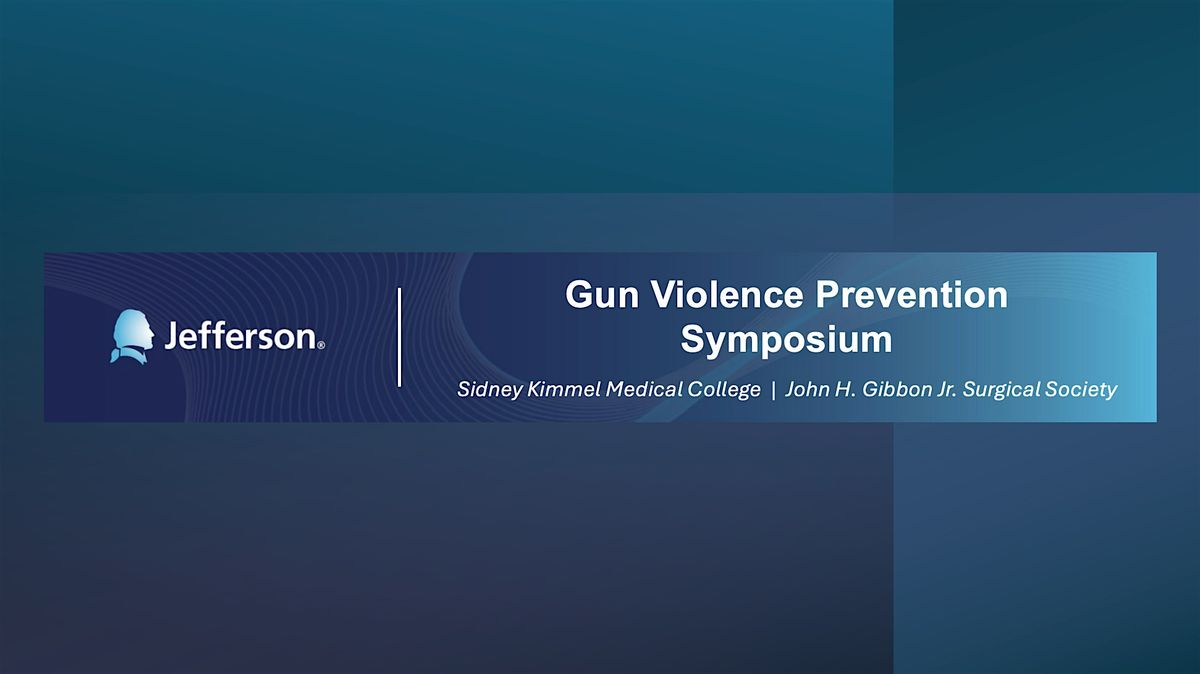 Jefferson®

Gun Violence Prevention Symposium

Sidney Kimmel Medical College | John H. Gibbon Jr. Surgical Society